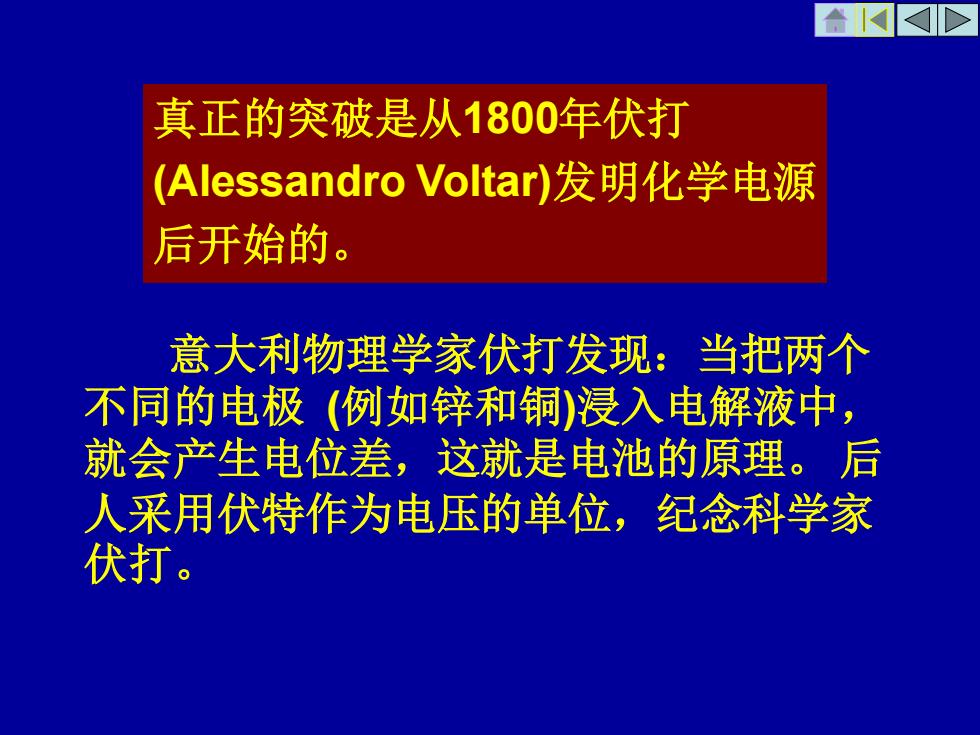 真正的突破是从1800年伏打(Alessandro Voltar)发明化学电源后开始的。

意大利物理学家伏打发现：当把两个不同的电极 (例如锌和铜)浸入电解液中，就会产生电位差，这就是电池的原理。 后人采用伏特作为电压的单位，纪念科学家伏打。